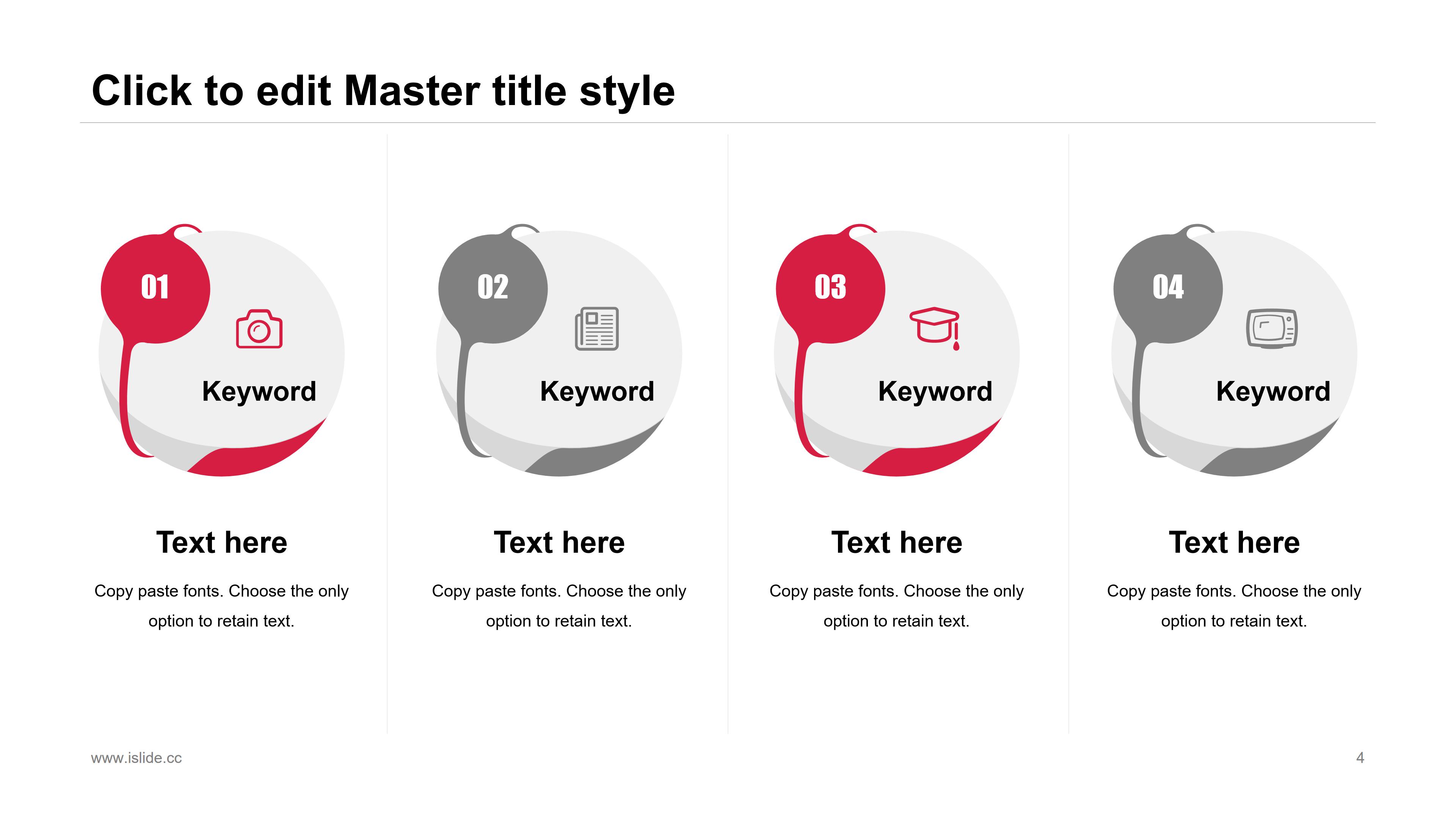 Click to edit Master title style

01

Keyword

Text here

Copy paste fonts. Choose the only option to retain text.

02

Keyword

Text here

Copy paste fonts. Choose the only option to retain text.

03

Keyword

Text here

Copy paste fonts. Choose the only option to retain text.

04

Keyword

Text here

Copy paste fonts. Choose the only option to retain text.

www.islide.cc

4